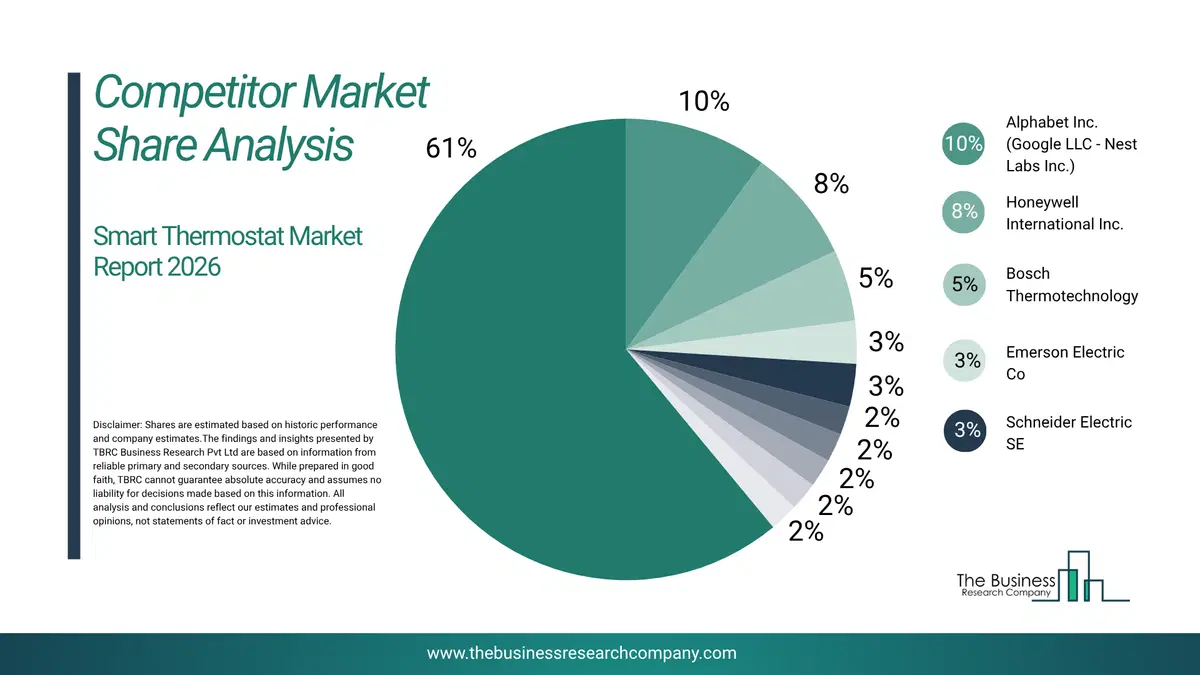 Competitor Market Share Analysis

Smart Thermostat Market Report 2026

Disclaimer: Shares are estimated based on historic performance and company estimates.The findings and insights presented by TBRC Business Research Pvt Ltd are based on information from reliable primary and secondary sources. While prepared in good faith, TBRC cannot guarantee absolute accuracy and assumes no liability for decisions made based on this information. All analysis and conclusions reflect our estimates and professional opinions, not statements of fact or investment advice.

61%
10%
8%
5%
3%
3%
2%
2%
2%
2%
2%

10% Alphabet Inc. (Google LLC - Nest Labs Inc.)
8% Honeywell International Inc.
5% Bosch Thermotechnology
3% Emerson Electric Co
3% Schneider Electric SE

The Business Research Company

www.thebusinessresearchcompany.com